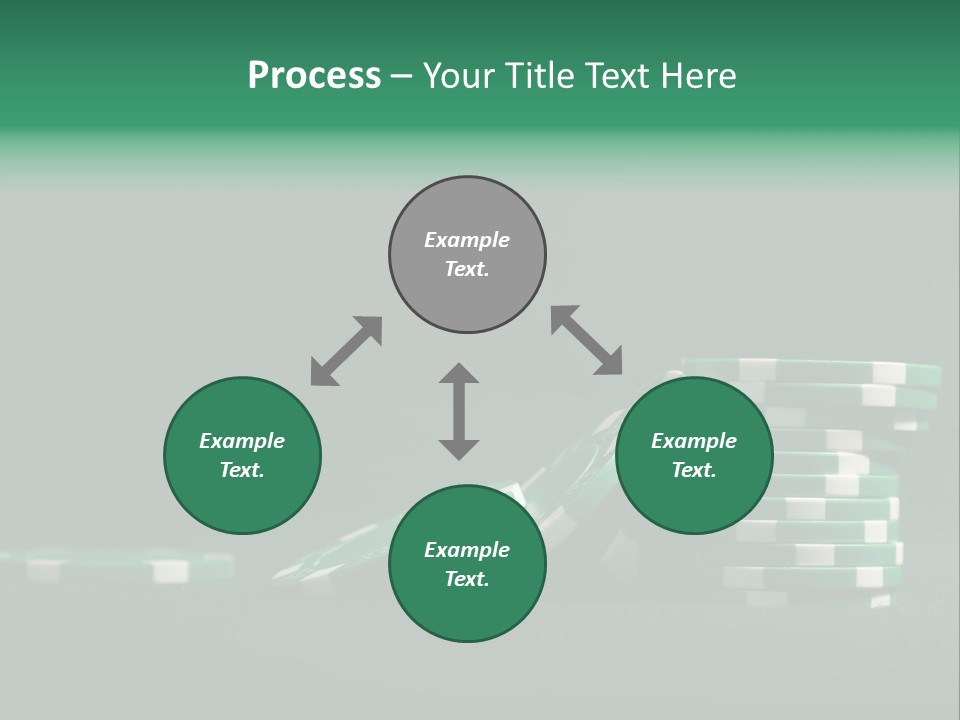 Process – Your Title Text Here

Example Text.

Example Text.

Example Text.

Example Text.